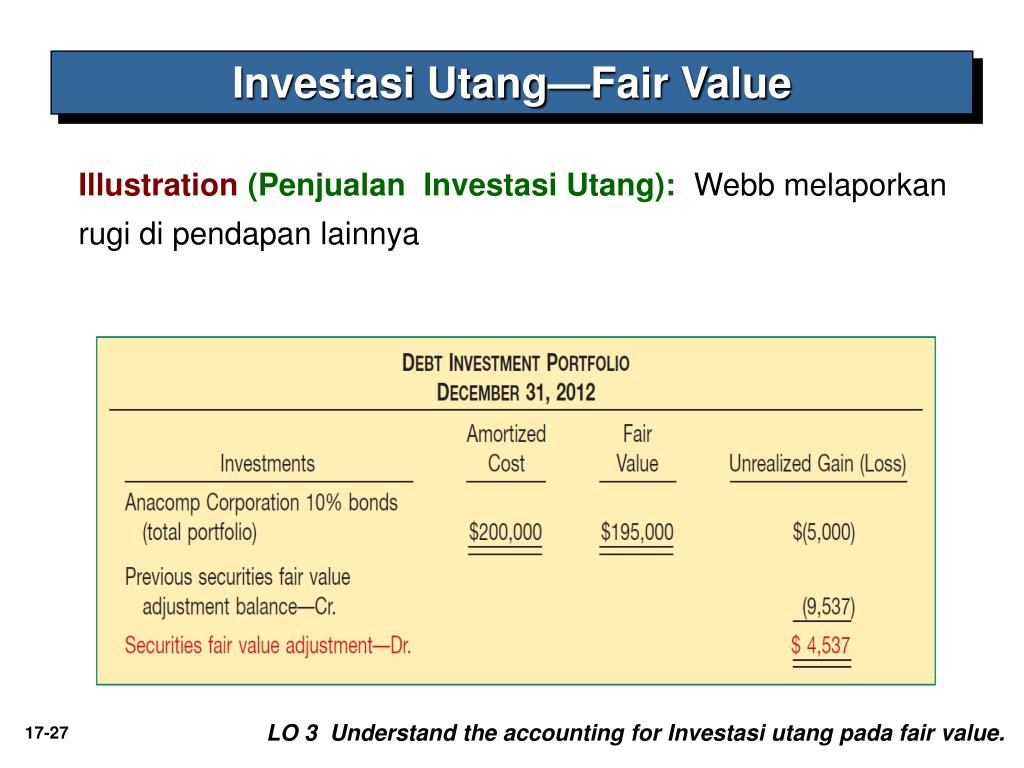 Investasi Utang—Fair Value

Illustration (Penjualan Investasi Utang): Webb melaporkan rugi di pendapan lainnya

DEBT INVESTMENT PORTFOLIO
DECEMBER 31, 2012

| Investments | Amortized Cost | Fair Value | Unrealized Gain (Loss) |
|---|---|---|---|
| Anacomp Corporation 10% bonds (total portfolio) | $200,000 | $195,000 | $(5,000) |
| Previous securities fair value adjustment balance—Cr. | | | (9,537) |
| Securities fair value adjustment—Dr. | | | $ 4,537 |

17-27

LO 3 Understand the accounting for Investasi utang pada fair value.